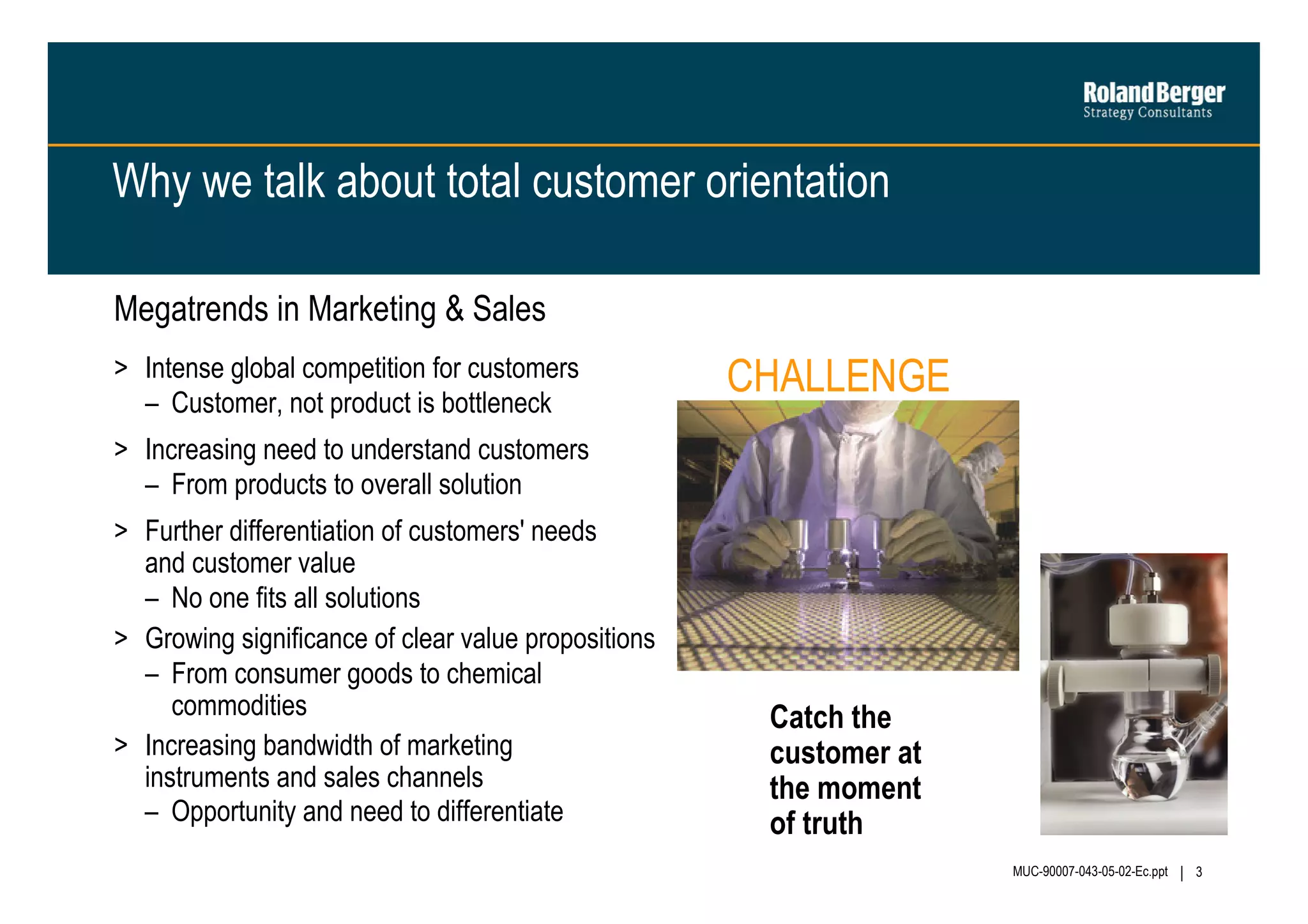 Roland Berger
Strategy Consultants

Why we talk about total customer orientation

Megatrends in Marketing & Sales

> Intense global competition for customers
– Customer, not product is bottleneck

> Increasing need to understand customers
– From products to overall solution

> Further differentiation of customers' needs and customer value
– No one fits all solutions

> Growing significance of clear value propositions
– From consumer goods to chemical commodities

> Increasing bandwidth of marketing instruments and sales channels
– Opportunity and need to differentiate

CHALLENGE

Catch the customer at the moment of truth

MUC-90007-043-05-02-Ec.ppt | 3